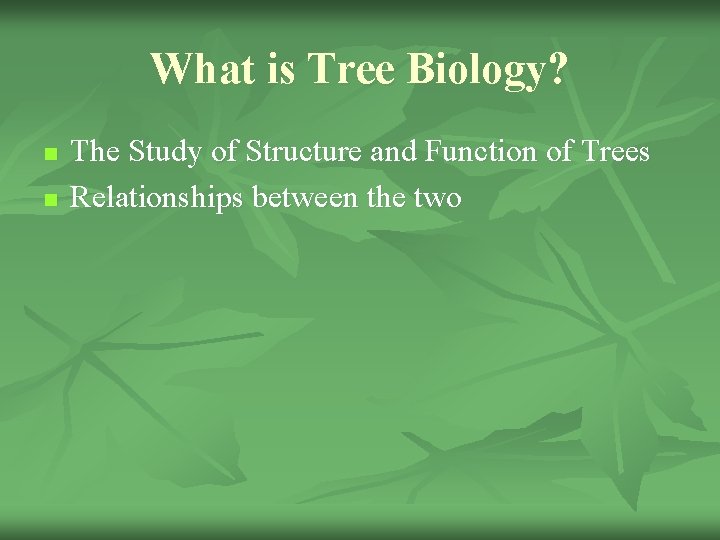 What is Tree Biology?

- The Study of Structure and Function of Trees
- Relationships between the two